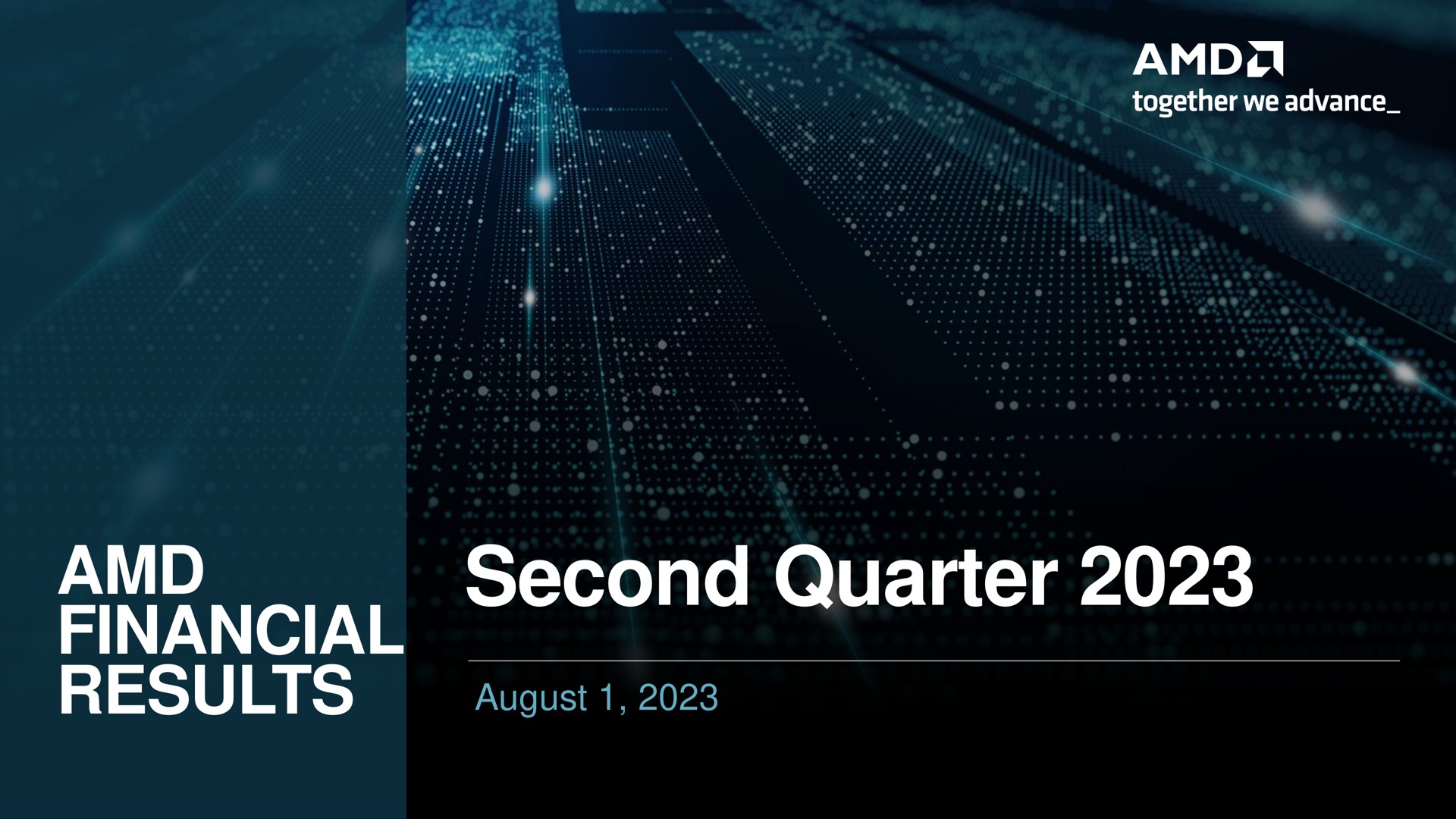 AMD
together we advance_

AMD FINANCIAL RESULTS

Second Quarter 2023

August 1, 2023